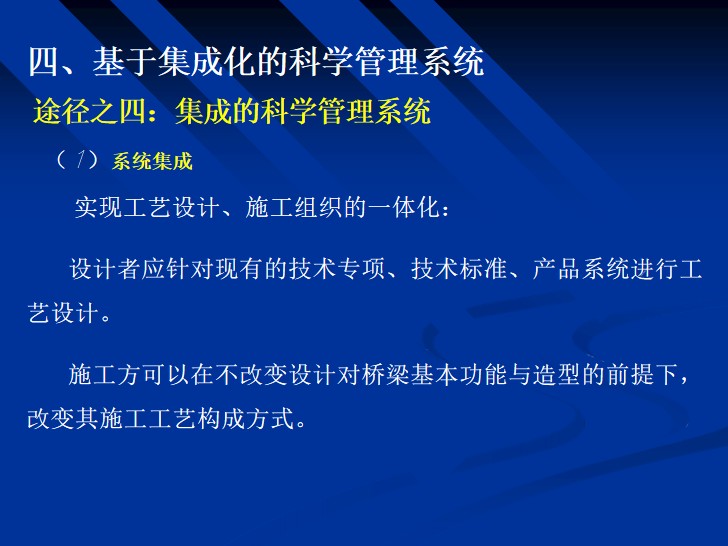 四、基于集成化的科学管理系统

途径之四：集成的科学管理系统

（1）系统集成

实现工艺设计、施工组织的一体化：

设计者应针对现有的技术专项、技术标准、产品系统进行工艺设计。

施工方可以在不改变设计对桥梁基本功能与造型的前提下，改变其施工工艺构成方式。